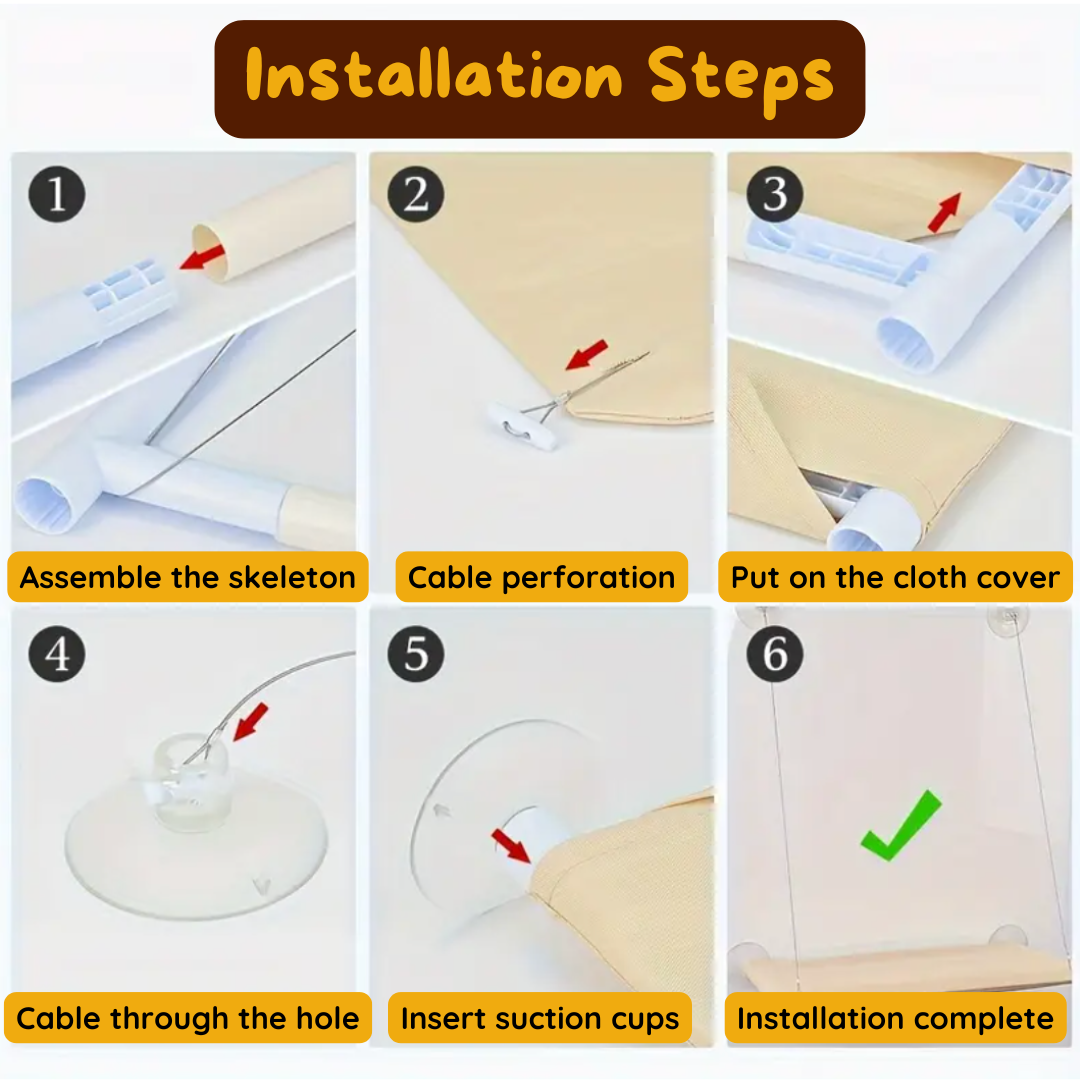 Installation Steps

1
Assemble the skeleton

2
Cable perforation

3
Put on the cloth cover

4
Cable through the hole

5
Insert suction cups

6
Installation complete